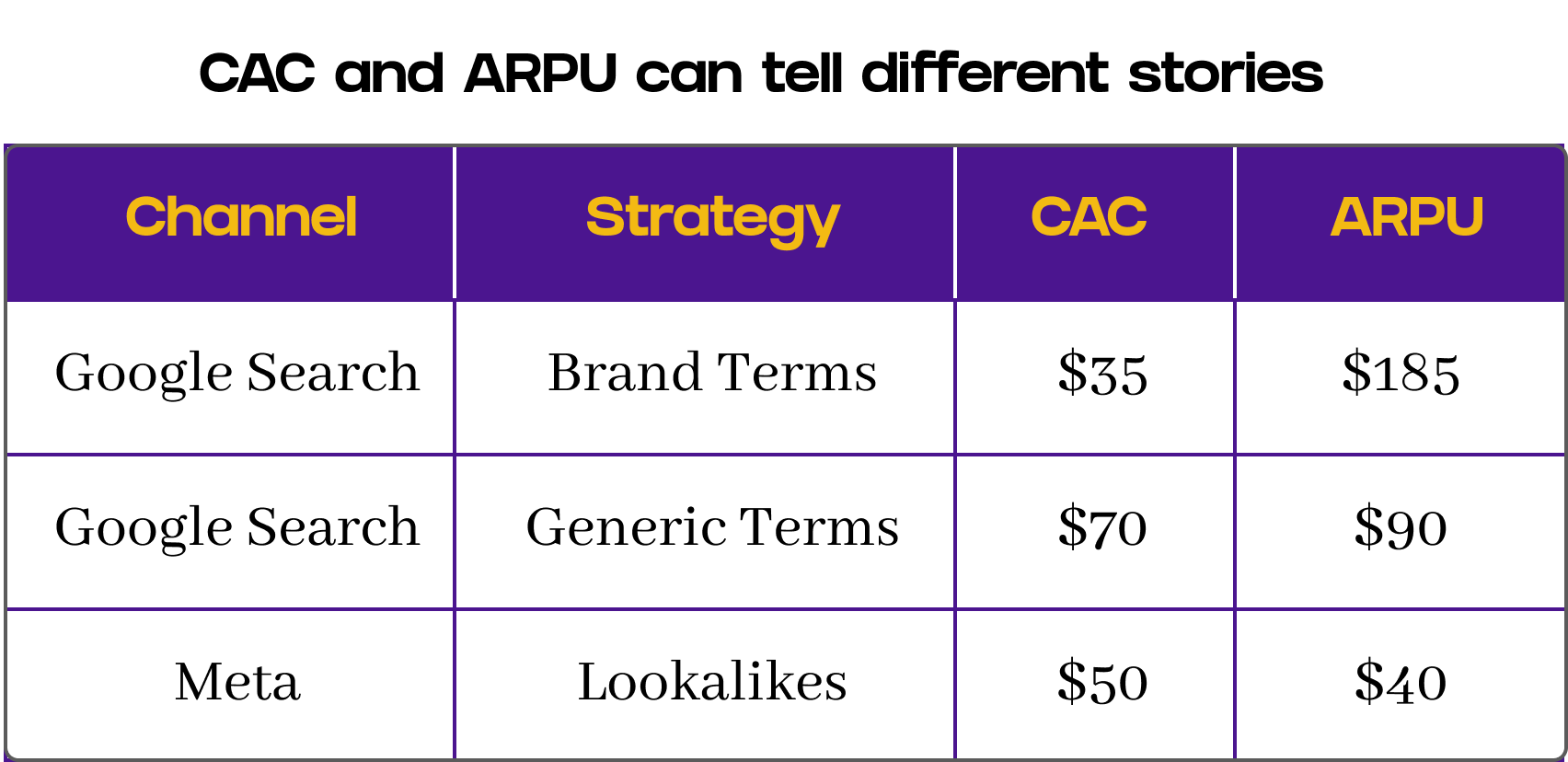 CAC and ARPU can tell different stories

| Channel | Strategy | CAC | ARPU |
|---|---|---|---|
| Google Search | Brand Terms | \$35 | \$185 |
| Google Search | Generic Terms | \$70 | \$90 |
| Meta | Lookalikes | \$50 | \$40 |